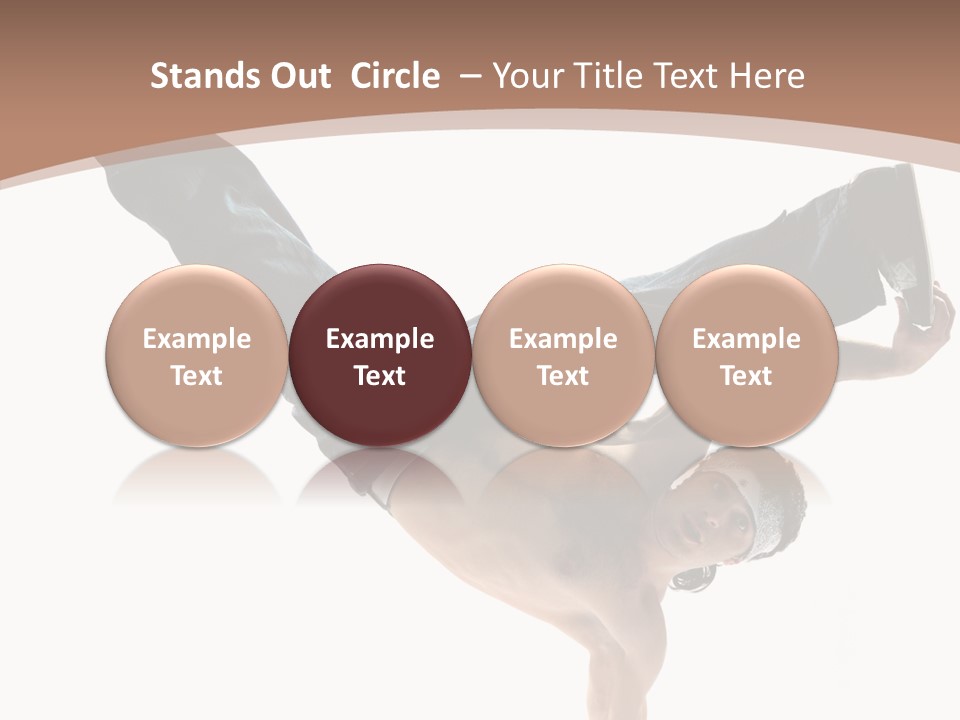 Stands Out Circle – Your Title Text Here

Example Text

Example Text

Example Text

Example Text